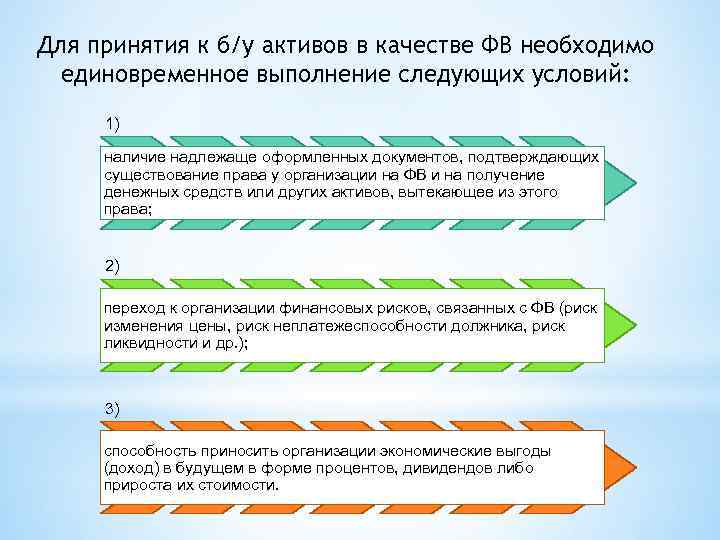 Для принятия к б/у активов в качестве ФВ необходимо единовременное выполнение следующих условий:

1)

наличие надлежаще оформленных документов, подтверждающих существование права у организации на ФВ и на получение денежных средств или других активов, вытекающее из этого права;

2)

переход к организации финансовых рисков, связанных с ФВ (риск изменения цены, риск неплатежеспособности должника, риск ликвидности и др.);

3)

способность приносить организации экономические выгоды (доход) в будущем в форме процентов, дивидендов либо прироста их стоимости.